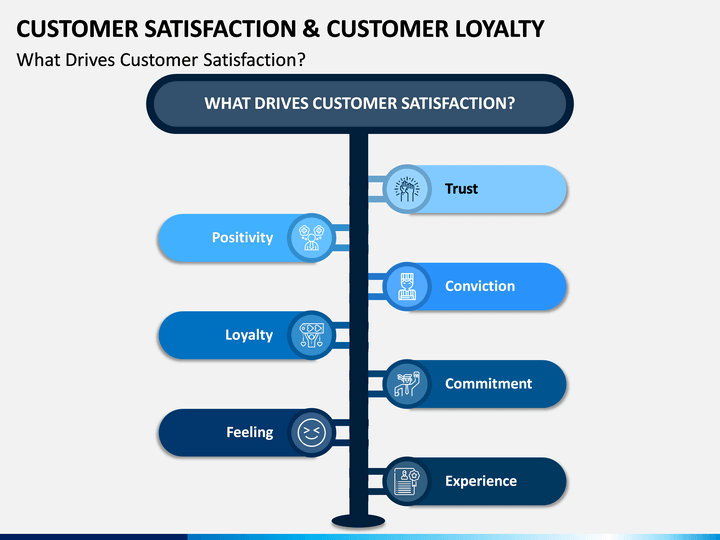 CUSTOMER SATISFACTION & CUSTOMER LOYALTY
What Drives Customer Satisfaction?

WHAT DRIVES CUSTOMER SATISFACTION?

Trust

Positivity

Conviction

Loyalty

Commitment

Feeling

Experience